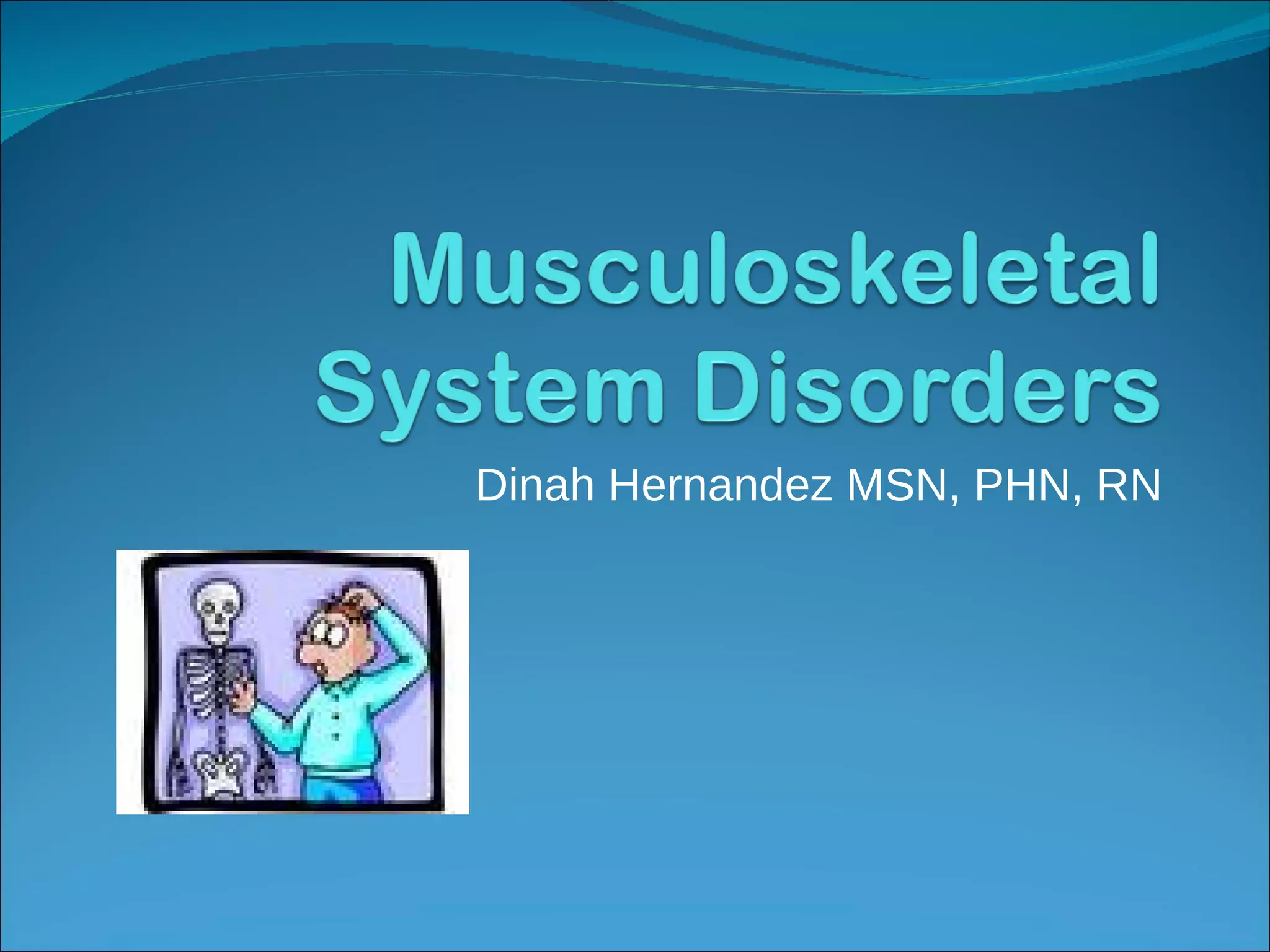 Musculoskeletal System Disorders

Dinah Hernandez MSN, PHN, RN